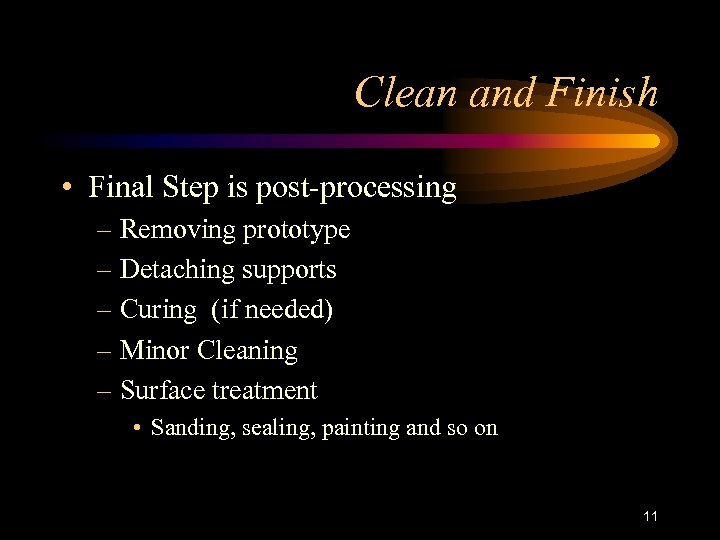 Clean and Finish

• Final Step is post-processing
– Removing prototype
– Detaching supports
– Curing (if needed)
– Minor Cleaning
– Surface treatment
• Sanding, sealing, painting and so on

11